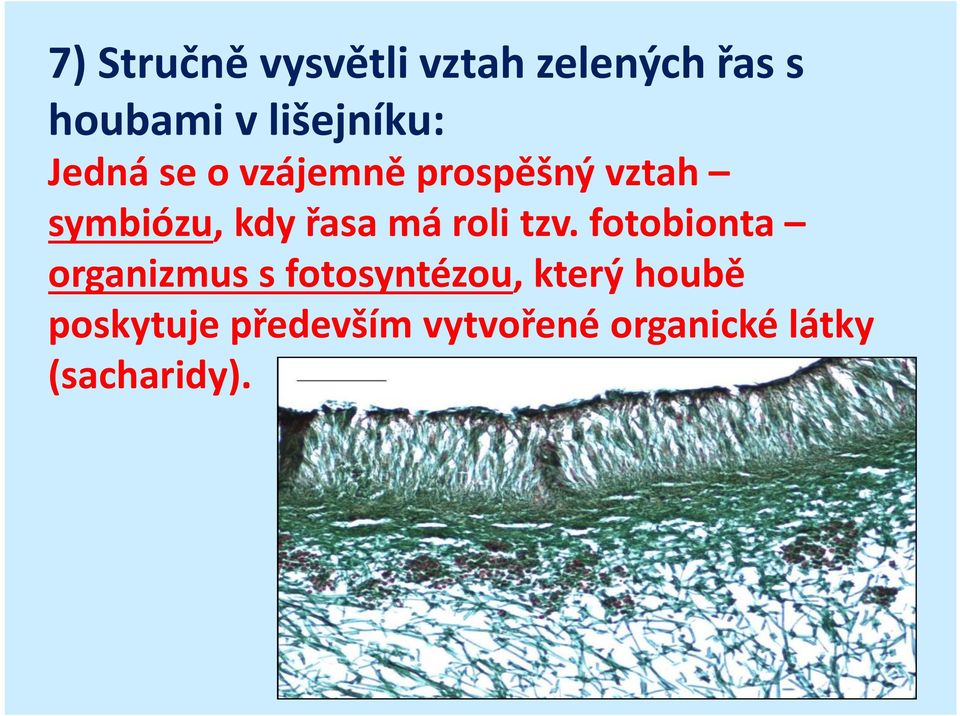 7) Stručně vysvětli vztah zelených řas s houbami v lišejníku:

Jedná se o vzájemně prospěšný vztah – symbiózu, kdy řasa má roli tzv. fotobionta – organizmus s fotosyntézou, který houbě poskytuje především vytvořené organické látky (sacharidy).